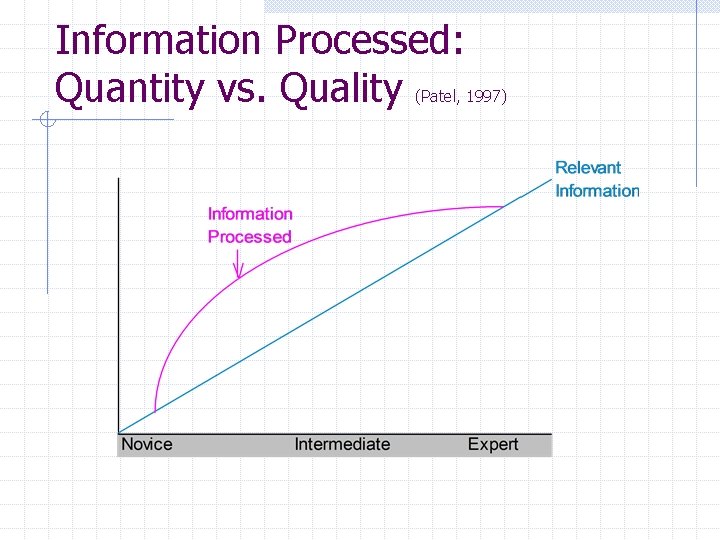 Information Processed: Quantity vs. Quality (Patel, 1997)

Relevant Information

Information Processed

Novice Intermediate Expert